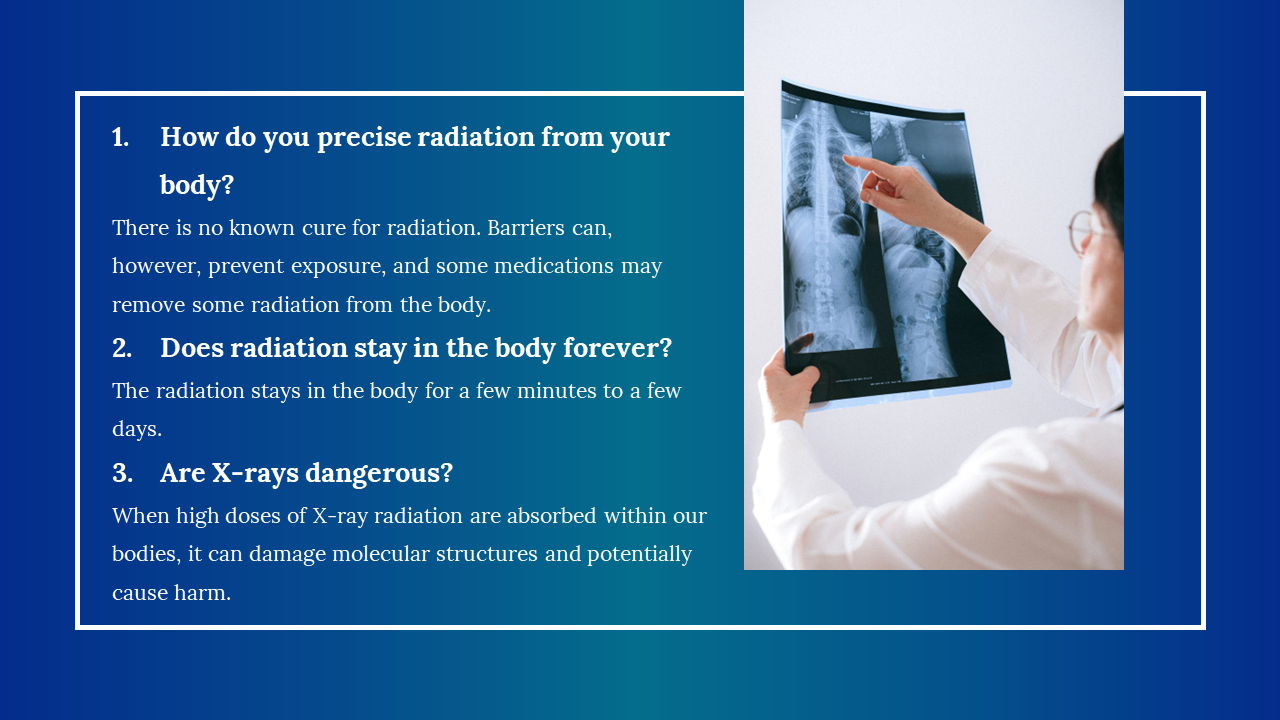 1. How do you precise radiation from your body?

There is no known cure for radiation. Barriers can, however, prevent exposure, and some medications may remove some radiation from the body.

2. Does radiation stay in the body forever?

The radiation stays in the body for a few minutes to a few days.

3. Are X-rays dangerous?

When high doses of X-ray radiation are absorbed within our bodies, it can damage molecular structures and potentially cause harm.